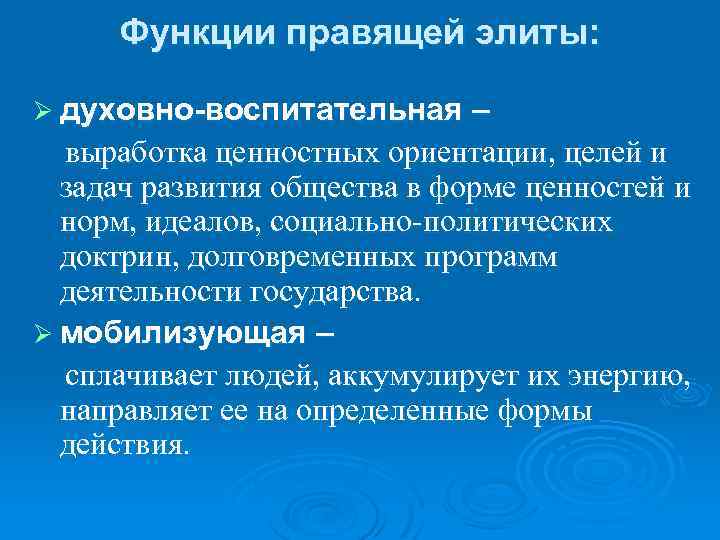 Функции правящей элиты:

➢ духовно-воспитательная –

выработка ценностных ориентации, целей и задач развития общества в форме ценностей и норм, идеалов, социально-политических доктрин, долговременных программ деятельности государства.

➢ мобилизующая –

сплачивает людей, аккумулирует их энергию, направляет ее на определенные формы действия.